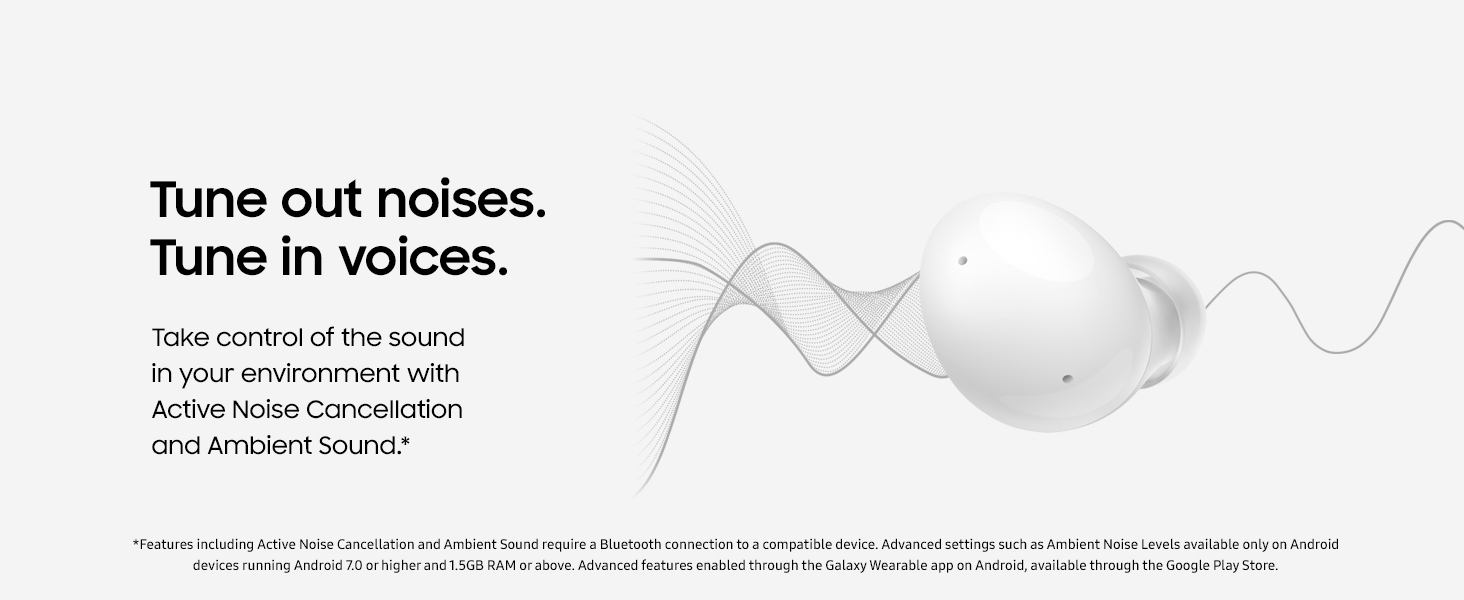 Tune out noises.
Tune in voices.

Take control of the sound in your environment with Active Noise Cancellation and Ambient Sound.*

*Features including Active Noise Cancellation and Ambient Sound require a Bluetooth connection to a compatible device. Advanced settings such as Ambient Noise Levels available only on Android devices running Android 7.0 or higher and 1.5GB RAM or above. Advanced features enabled through the Galaxy Wearable app on Android, available through the Google Play Store.